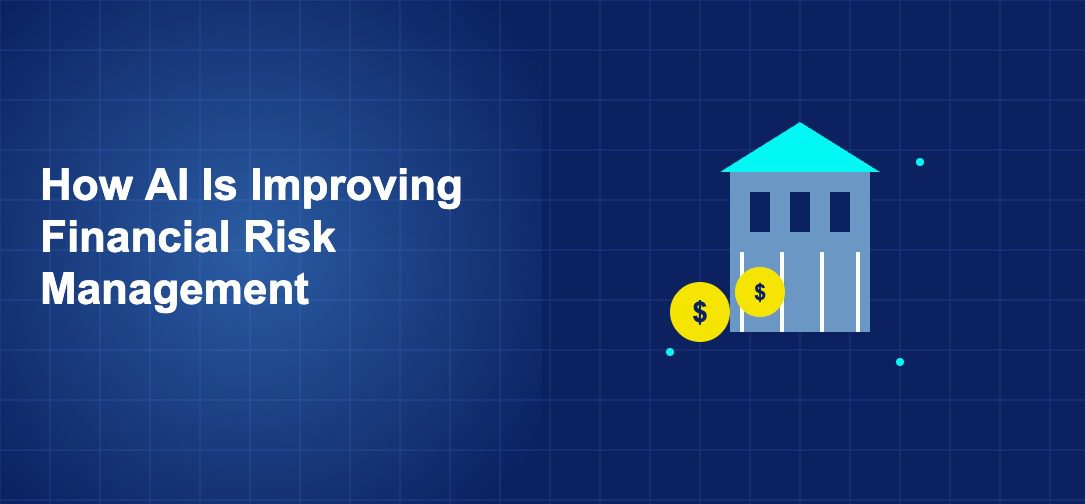 How AI Is Improving Financial Risk Management

$

$